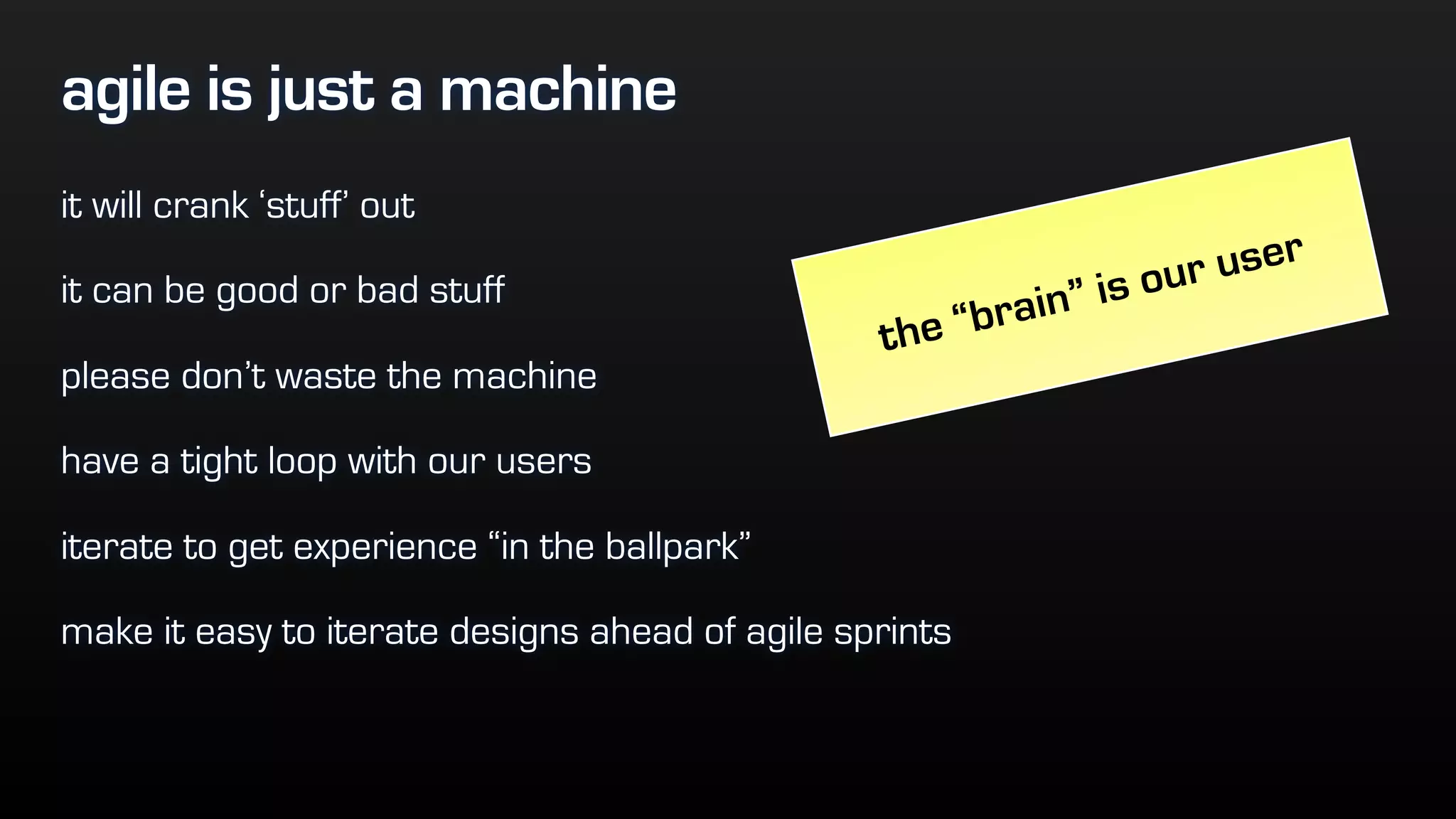 agile is just a machine

it will crank ‘stuff’ out

it can be good or bad stuff

please don’t waste the machine

have a tight loop with our users

iterate to get experience “in the ballpark”

make it easy to iterate designs ahead of agile sprints

the “brain” is our user